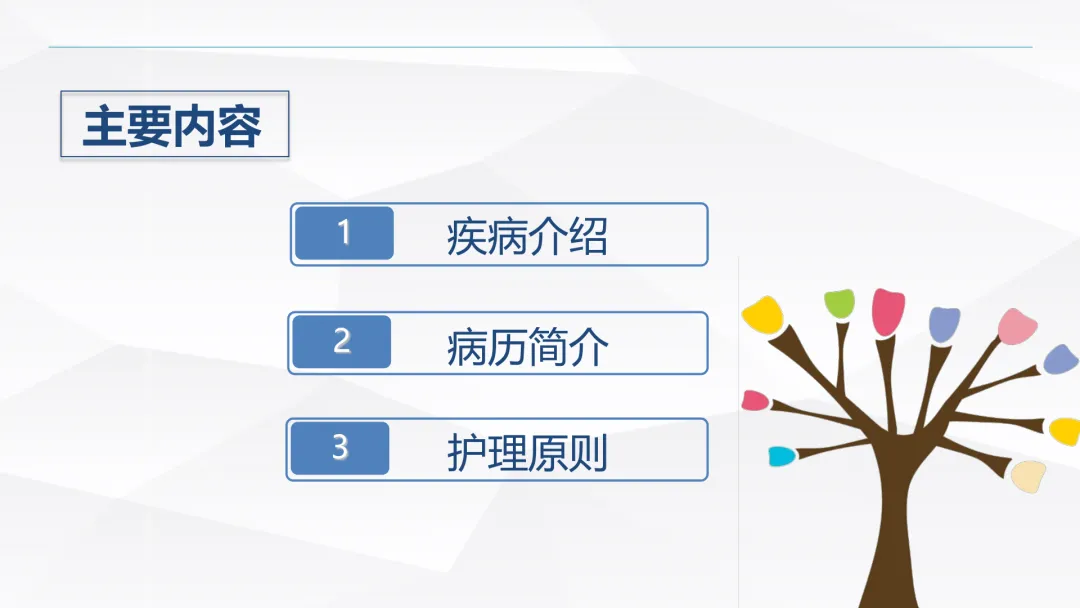 主要内容

1 疾病介绍

2 病历简介

3 护理原则